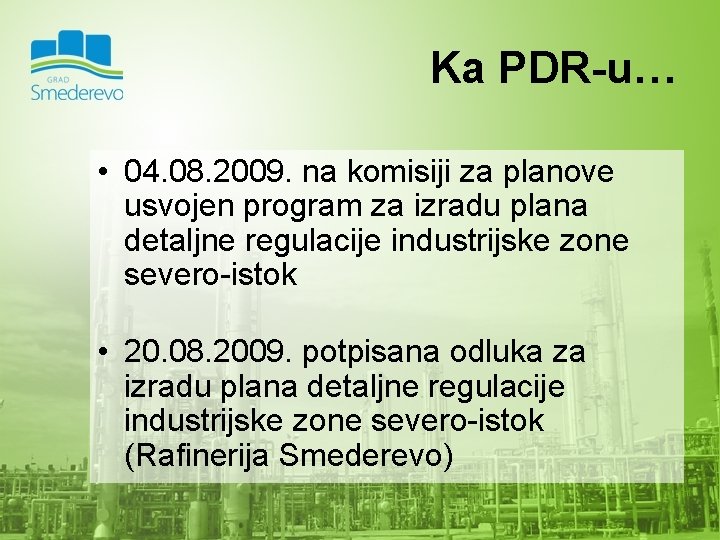 GRAD
Smederevo

Ka PDR-u…

• 04.08.2009. na komisiji za planove usvojen program za izradu plana detaljne regulacije industrijske zone severo-istok

• 20.08.2009. potpisana odluka za izradu plana detaljne regulacije industrijske zone severo-istok (Rafinerija Smederevo)